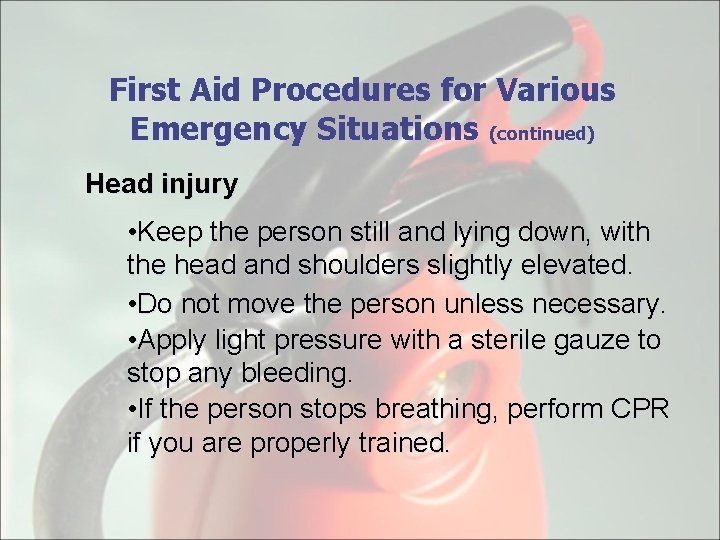 First Aid Procedures for Various Emergency Situations (continued)

Head injury

•Keep the person still and lying down, with the head and shoulders slightly elevated.

•Do not move the person unless necessary.

•Apply light pressure with a sterile gauze to stop any bleeding.

•If the person stops breathing, perform CPR if you are properly trained.